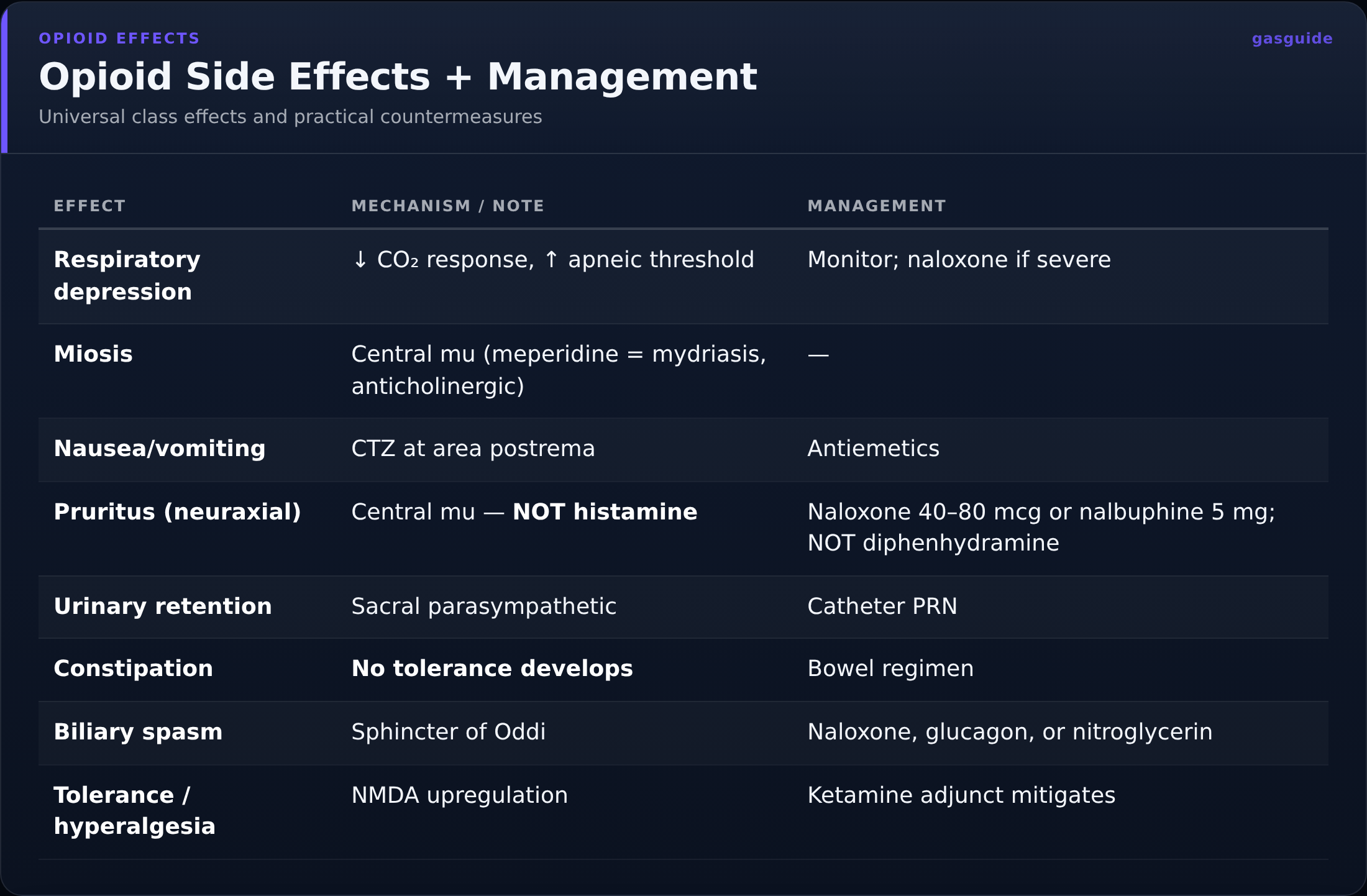 OPIOID EFFECTS

gasguide

Opioid Side Effects + Management

Universal class effects and practical countermeasures

| EFFECT | MECHANISM / NOTE | MANAGEMENT |
|---|---|---|
| Respiratory depression | ↓ $CO_2$ response, ↑ apneic threshold | Monitor; naloxone if severe |
| Miosis | Central mu (meperidine = mydriasis, anticholinergic) | — |
| Nausea/vomiting | CTZ at area postrema | Antiemetics |
| Pruritus (neuraxial) | Central mu — NOT histamine | Naloxone 40–80 mcg or nalbuphine 5 mg; NOT diphenhydramine |
| Urinary retention | Sacral parasympathetic | Catheter PRN |
| Constipation | No tolerance develops | Bowel regimen |
| Biliary spasm | Sphincter of Oddi | Naloxone, glucagon, or nitroglycerin |
| Tolerance / hyperalgesia | NMDA upregulation | Ketamine adjunct mitigates |